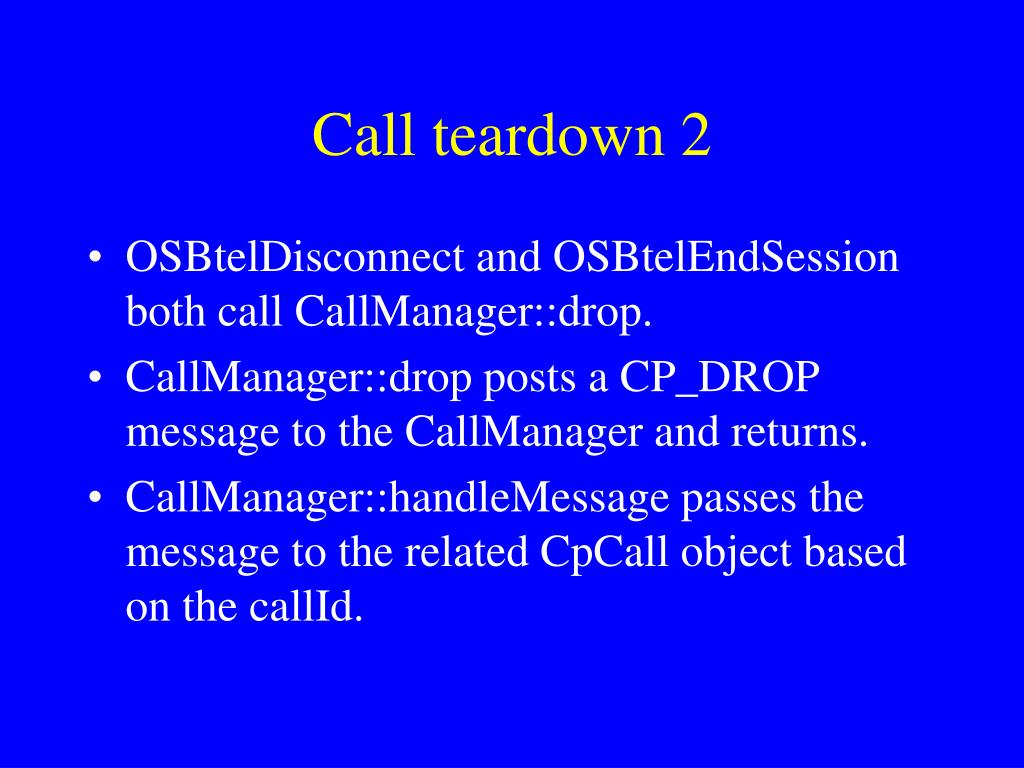 Call teardown 2

• OSBtelDisconnect and OSBtelEndSession both call CallManager::drop.
• CallManager::drop posts a CP_DROP message to the CallManager and returns.
• CallManager::handleMessage passes the message to the related CpCall object based on the callId.